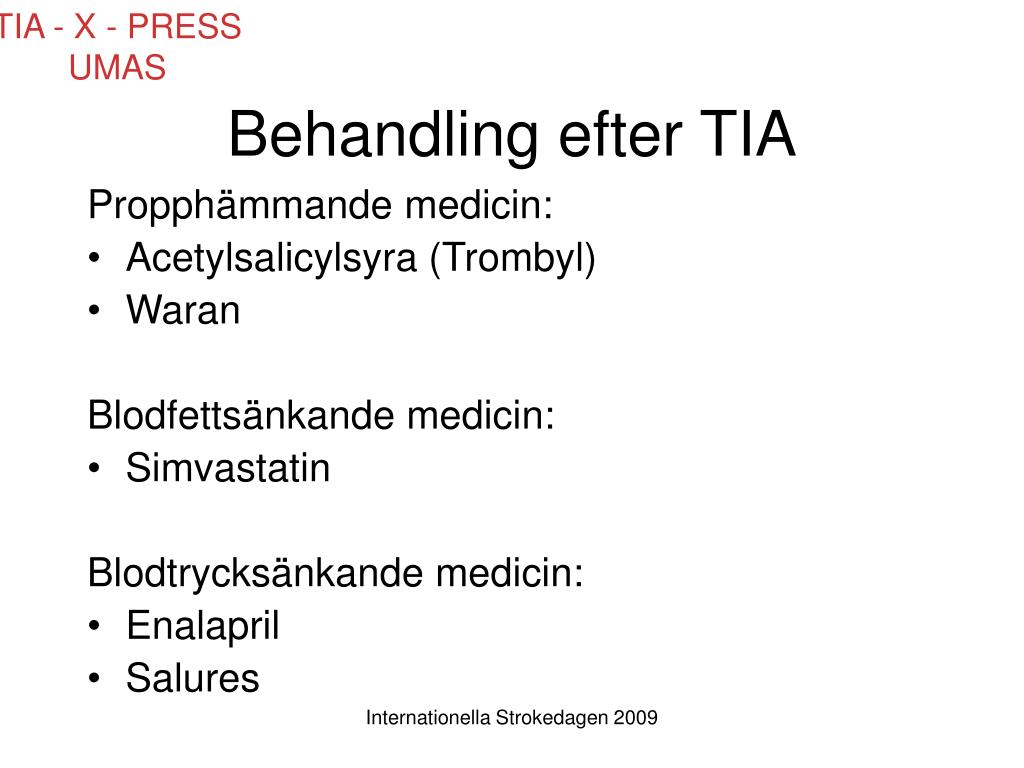 TIA - X - PRESS
UMAS

Behandling efter TIA

Propphämmande medicin:
• Acetylsalicylsyra (Trombyl)
• Waran

Blodfettsänkande medicin:
• Simvastatin

Blodtrycksänkande medicin:
• Enalapril
• Salures

Internationella Strokedagen 2009